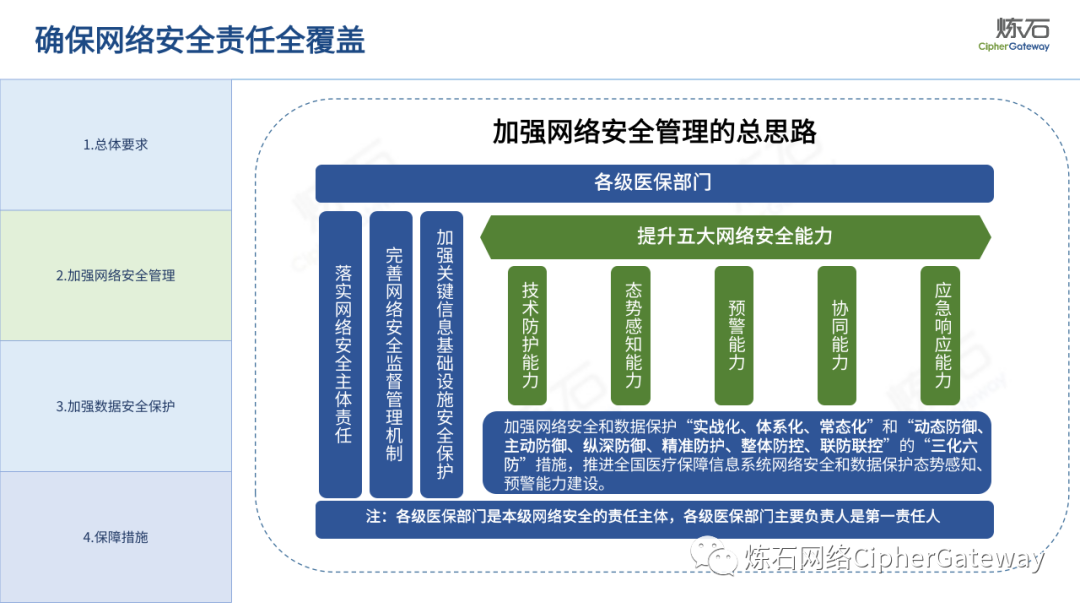 确保网络安全责任全覆盖

炼石
CipherGateway

1.总体要求

2.加强网络安全管理

3.加强数据安全保护

4.保障措施

加强网络安全管理的总思路

各级医保部门

落实网络安全主体责任

完善网络安全监督管理机制

加强关键信息基础设施安全保护

提升五大网络安全能力

技术防护能力

态势感知能力

预警能力

协同能力

应急响应能力

加强网络安全和数据保护“实战化、体系化、常态化”和“动态防御、主动防御、纵深防御、精准防护、整体防控、联防联控”的“三化六防”措施，推进全国医疗保障信息系统网络安全和数据保护态势感知、预警能力建设。

注：各级医保部门是本级网络安全的责任主体，各级医保部门主要负责人是第一责任人

炼石网络CipherGateway